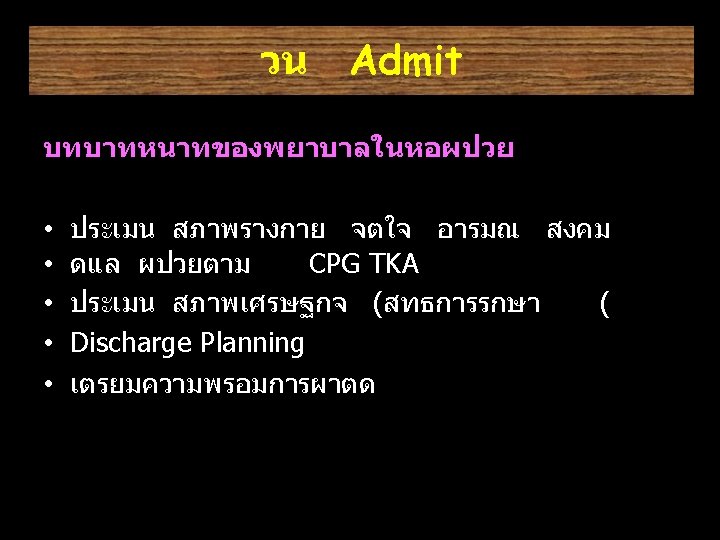 วน Admit

บทบาทหนาทของพยาบาลในหอผปวย

• ประเมน สภาพรางกาย จตใจ อารมณ สงคม
• ดแล ผปวยตาม CPG TKA
• ประเมน สภาพเศรษฐกจ (สทธการรกษา (
• Discharge Planning
• เตรยมความพรอมการผาตด